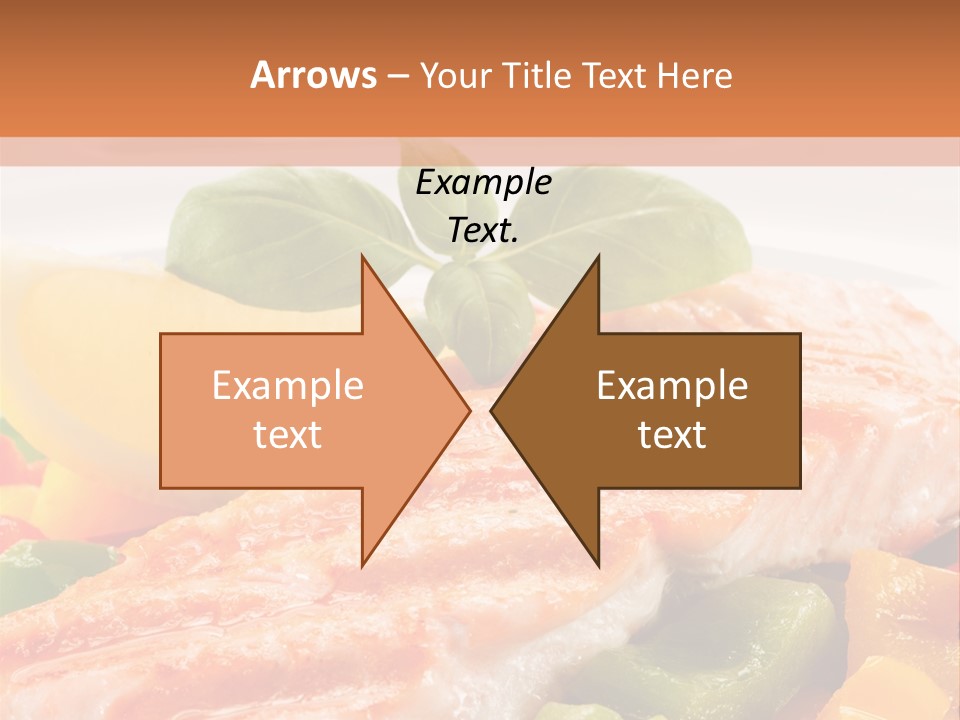 Arrows – Your Title Text Here

Example Text.

Example text

Example text